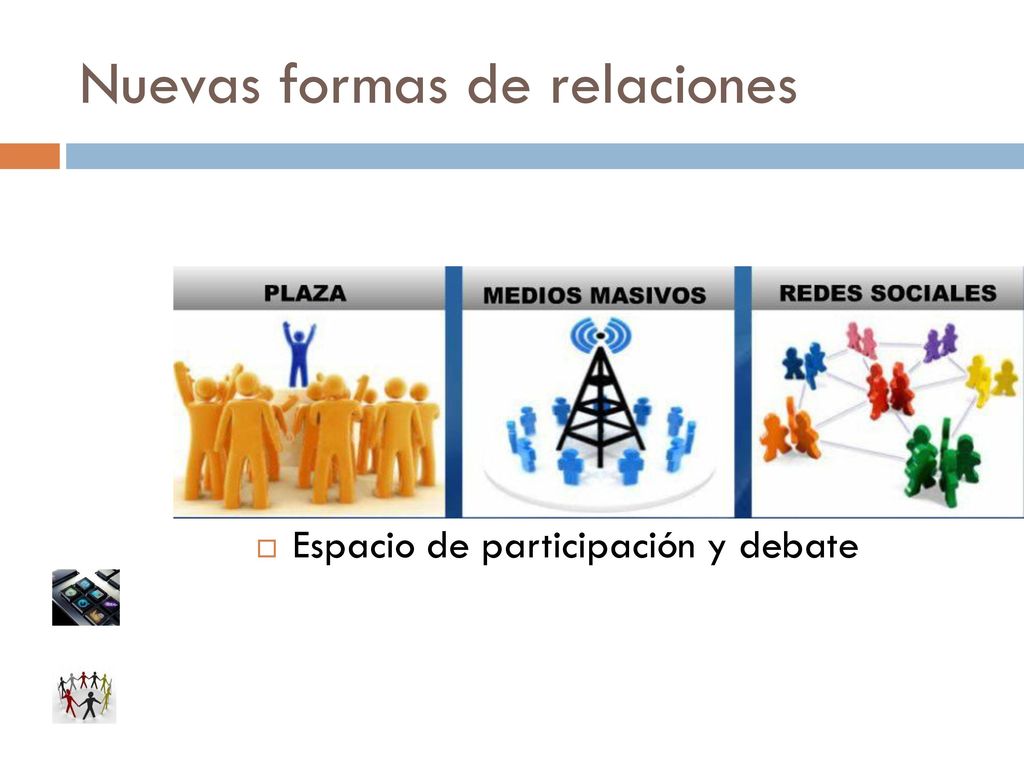 Nuevas formas de relaciones

PLAZA

MEDIOS MASIVOS

REDES SOCIALES

Espacio de participación y debate